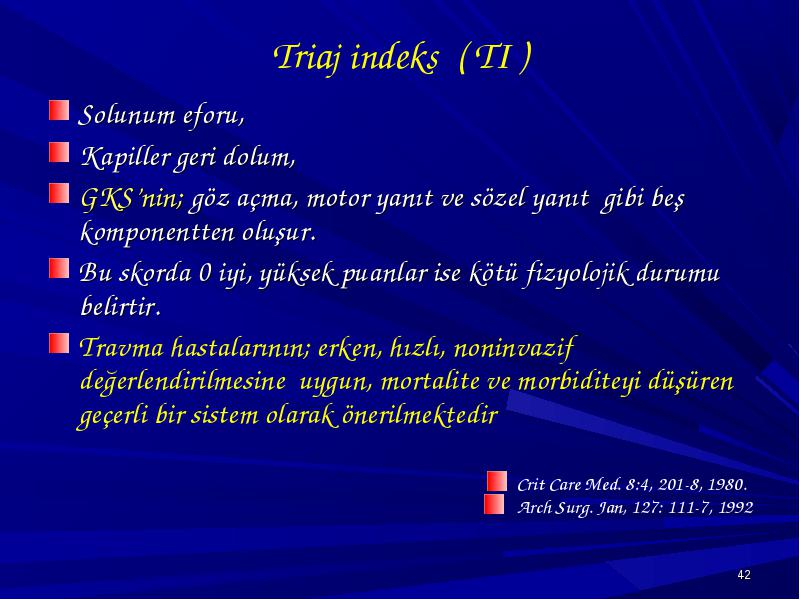 Triaj indeks ( TI )

Solunum eforu,

Kapiller geri dolum,

GKS'nin; göz açma, motor yanıt ve sözel yanıt gibi beş komponentten oluşur.

Bu skorda 0 iyi, yüksek puanlar ise kötü fizyolojik durumu belirtir.

Travma hastalarının; erken, hızlı, noninvazif değerlendirilmesine uygun, mortalite ve morbiditeyi düşüren geçerli bir sistem olarak önerilmektedir

Crit Care Med. 8:4, 201-8, 1980.

Arch Surg. Jan, 127: 111-7, 1992

42